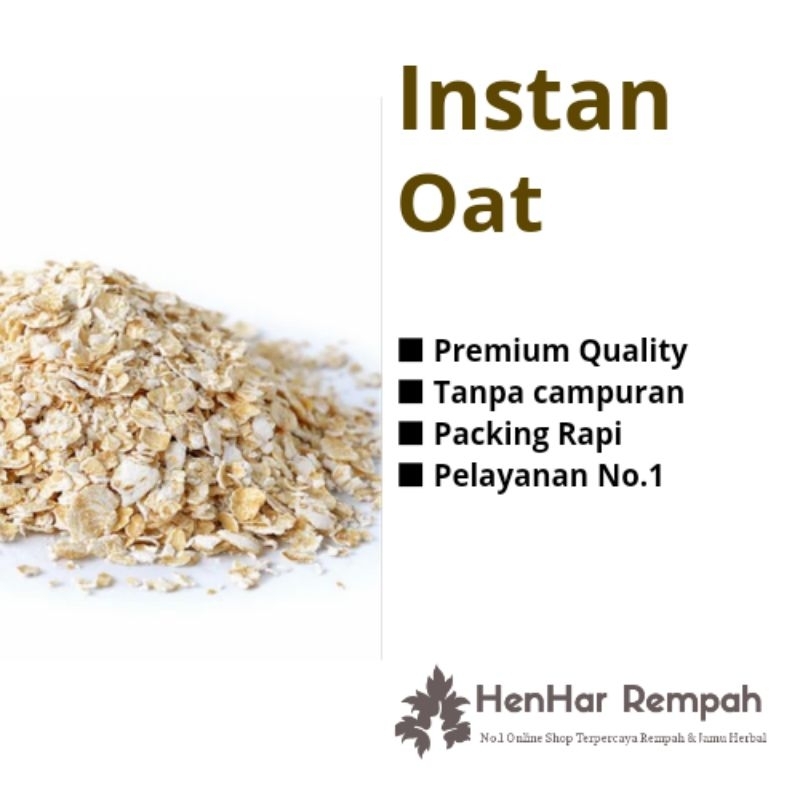 Instan Oat

■ Premium Quality
■ Tanpa campuran
■ Packing Rapi
■ Pelayanan No.1

HenHar Rempah
No.1 Online Shop Terpercaya Rempah & Jamu Herbal